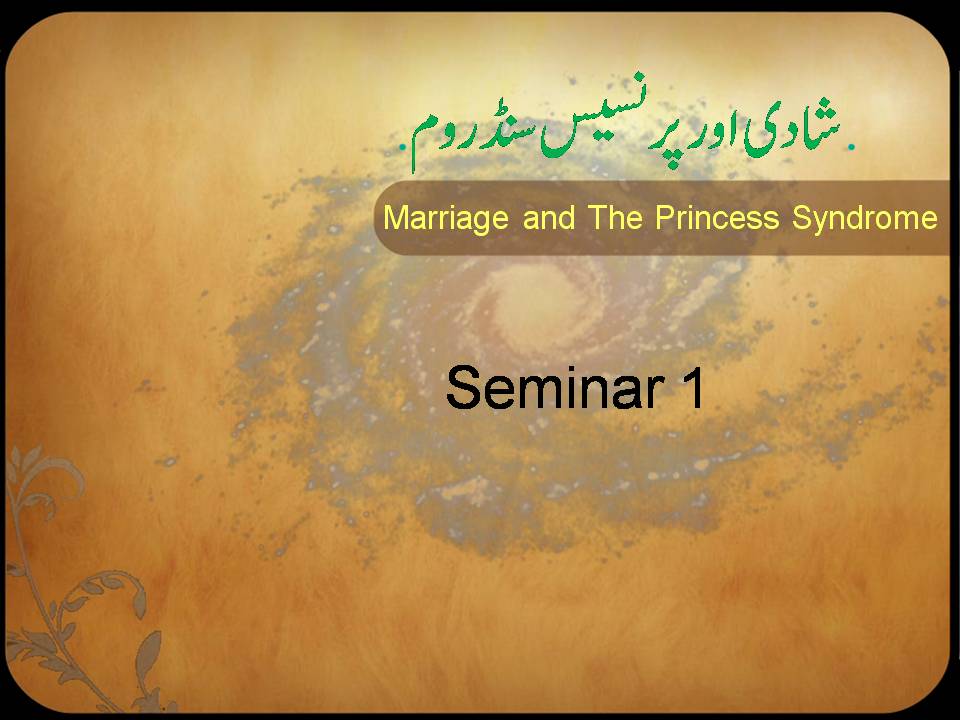 .شادی اور پرنسیس سنڈروم.

Marriage and The Princess Syndrome

Seminar 1